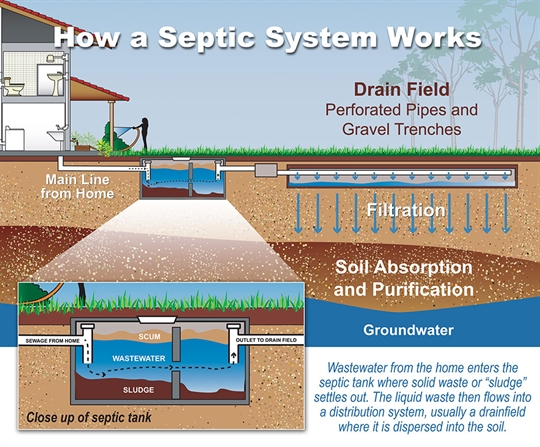 How a Septic System Works

Drain Field
Perforated Pipes and Gravel Trenches

Main Line from Home

Filtration

Soil Absorption and Purification

Groundwater

SEWAGE FROM HOME

SCUM

WASTEWATER

SLUDGE

OUTLET TO DRAIN FIELD

Close up of septic tank

Wastewater from the home enters the septic tank where solid waste or "sludge" settles out. The liquid waste then flows into a distribution system, usually a drainfield where it is dispersed into the soil.